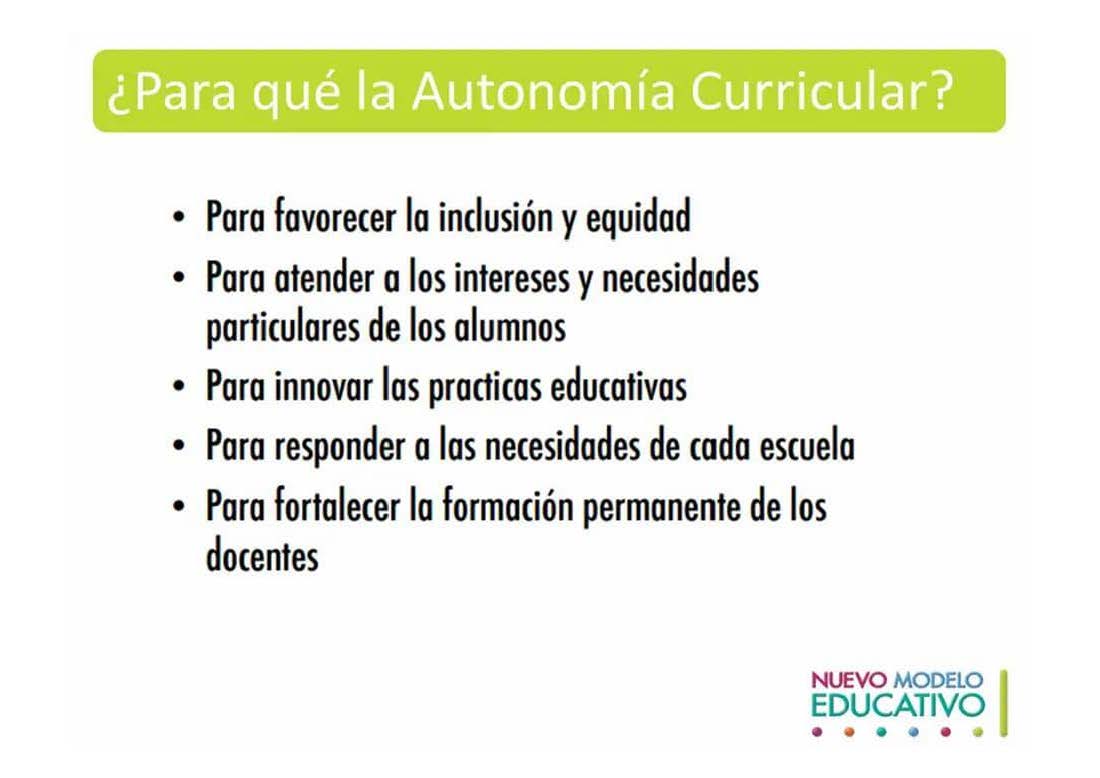 ¿Para qué la Autonomía Curricular?

• Para favorecer la inclusión y equidad
• Para atender a los intereses y necesidades particulares de los alumnos
• Para innovar las practicas educativas
• Para responder a las necesidades de cada escuela
• Para fortalecer la formación permanente de los docentes

NUEVO MODELO EDUCATIVO